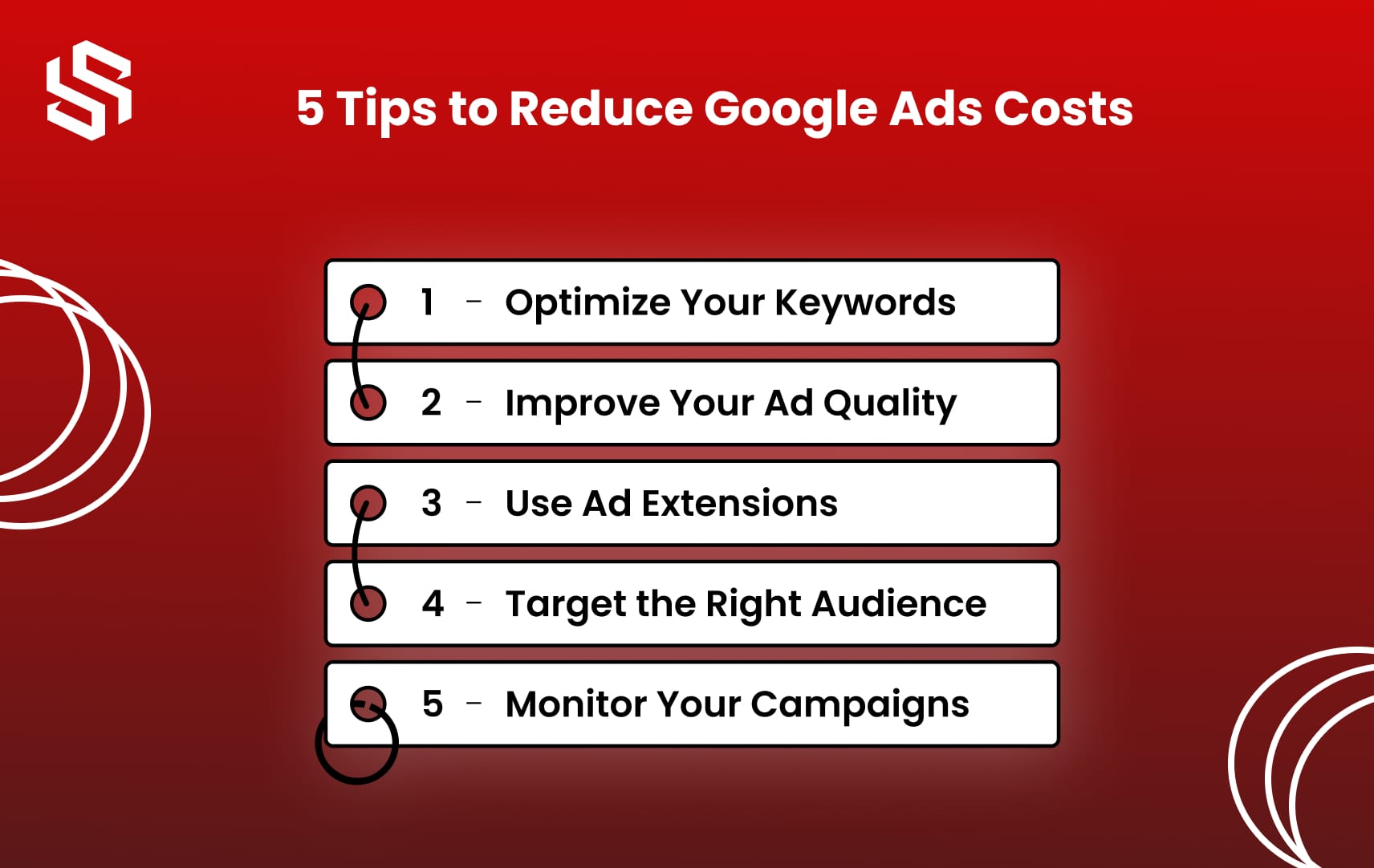 5 Tips to Reduce Google Ads Costs

1 – Optimize Your Keywords

2 – Improve Your Ad Quality

3 – Use Ad Extensions

4 – Target the Right Audience

5 – Monitor Your Campaigns